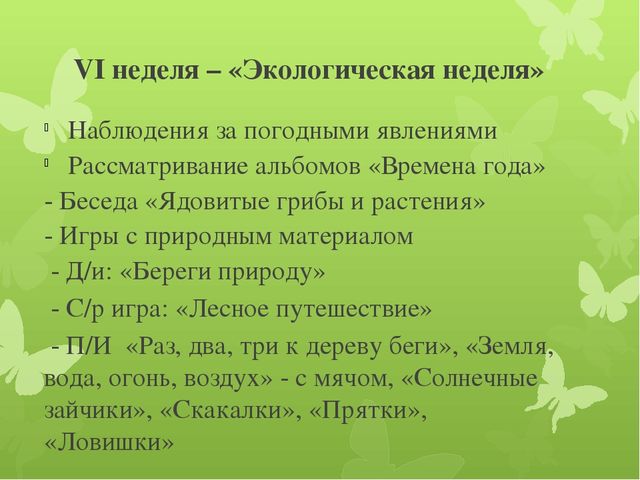 VI неделя – «Экологическая неделя»

Наблюдения за погодными явлениями

Рассматривание альбомов «Времена года»

- Беседа «Ядовитые грибы и растения»

- Игры с природным материалом

- Д/и: «Береги природу»

- С/р игра: «Лесное путешествие»

- П/И «Раз, два, три к дереву беги», «Земля, вода, огонь, воздух» - с мячом, «Солнечные зайчики», «Скакалки», «Прятки», «Ловишки»